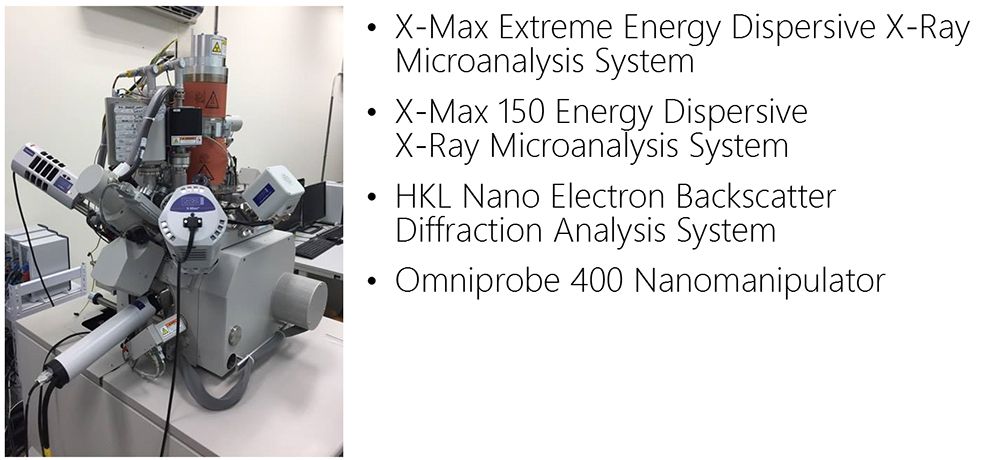 • X-Max Extreme Energy Dispersive X-Ray Microanalysis System

• X-Max 150 Energy Dispersive X-Ray Microanalysis System

• HKL Nano Electron Backscatter Diffraction Analysis System

• Omniprobe 400 Nanomanipulator